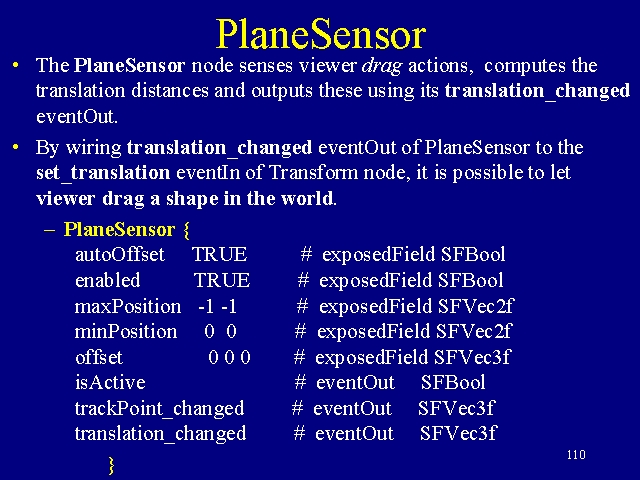 PlaneSensor

• The PlaneSensor node senses viewer drag actions, computes the translation distances and outputs these using its translation_changed eventOut.

• By wiring translation_changed eventOut of PlaneSensor to the set_translation eventIn of Transform node, it is possible to let viewer drag a shape in the world.

– PlaneSensor {
autoOffset TRUE # exposedField SFBool
enabled TRUE # exposedField SFBool
maxPosition -1 -1 # exposedField SFVec2f
minPosition 0 0 # exposedField SFVec2f
offset 0 0 0 # exposedField SFVec3f
isActive # eventOut SFBool
trackPoint_changed # eventOut SFVec3f
translation_changed # eventOut SFVec3f
}

110